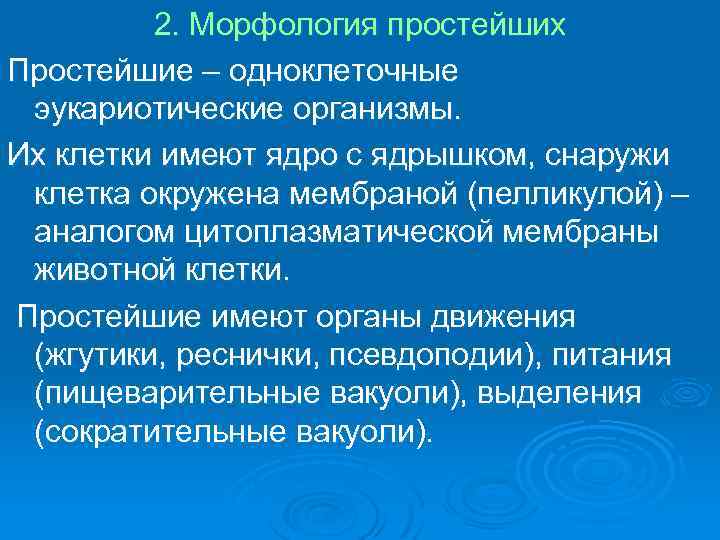 2. Морфология простейших

Простейшие – одноклеточные эукариотические организмы.

Их клетки имеют ядро с ядрышком, снаружи клетка окружена мембраной (пелликулой) – аналогом цитоплазматической мембраны животной клетки.

Простейшие имеют органы движения (жгутики, реснички, псевдоподии), питания (пищеварительные вакуоли), выделения (сократительные вакуоли).